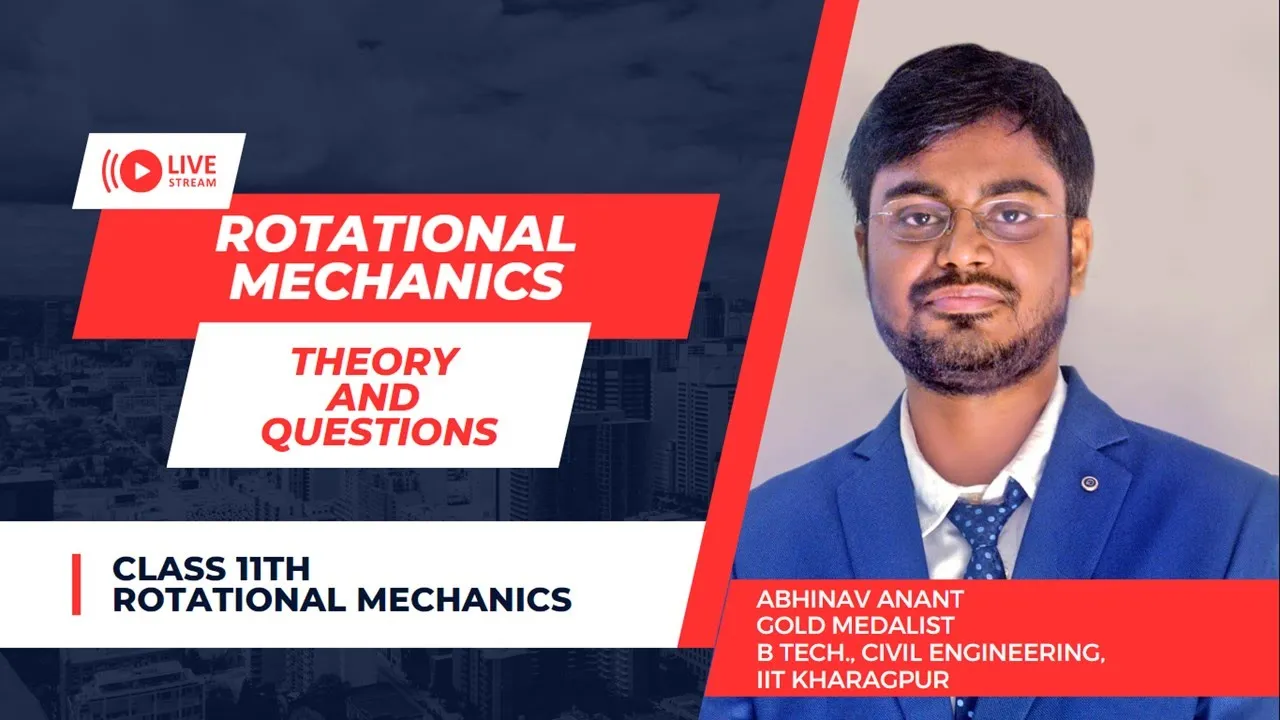 LIVE STREAM

ROTATIONAL MECHANICS

THEORY AND QUESTIONS

CLASS 11TH
ROTATIONAL MECHANICS

ABHINAV ANANT
GOLD MEDALIST
B TECH., CIVIL ENGINEERING,
IIT KHARAGPUR